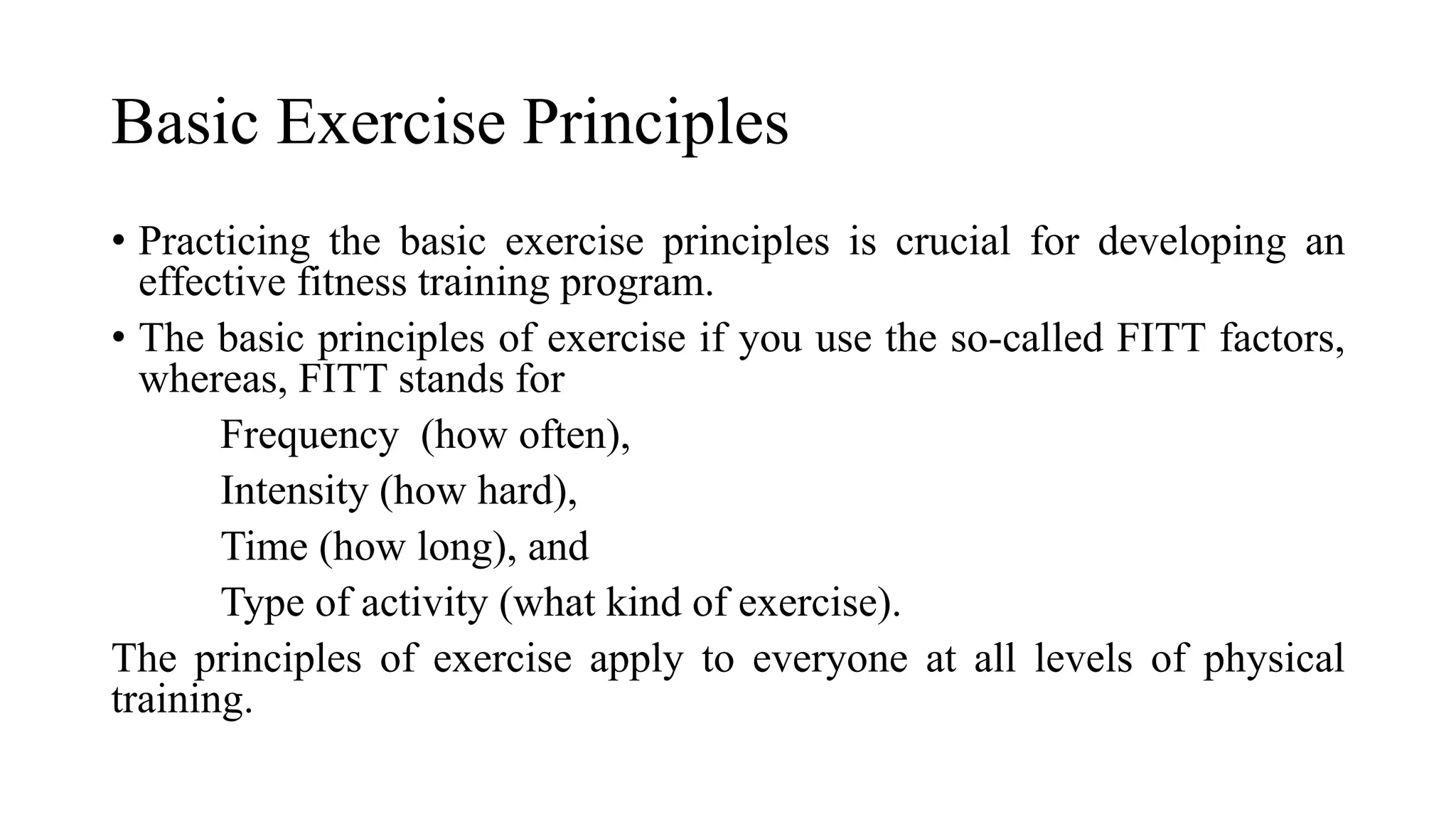 Basic Exercise Principles

• Practicing the basic exercise principles is crucial for developing an effective fitness training program.

• The basic principles of exercise if you use the so-called FITT factors, whereas, FITT stands for

Frequency (how often),

Intensity (how hard),

Time (how long), and

Type of activity (what kind of exercise).

The principles of exercise apply to everyone at all levels of physical training.